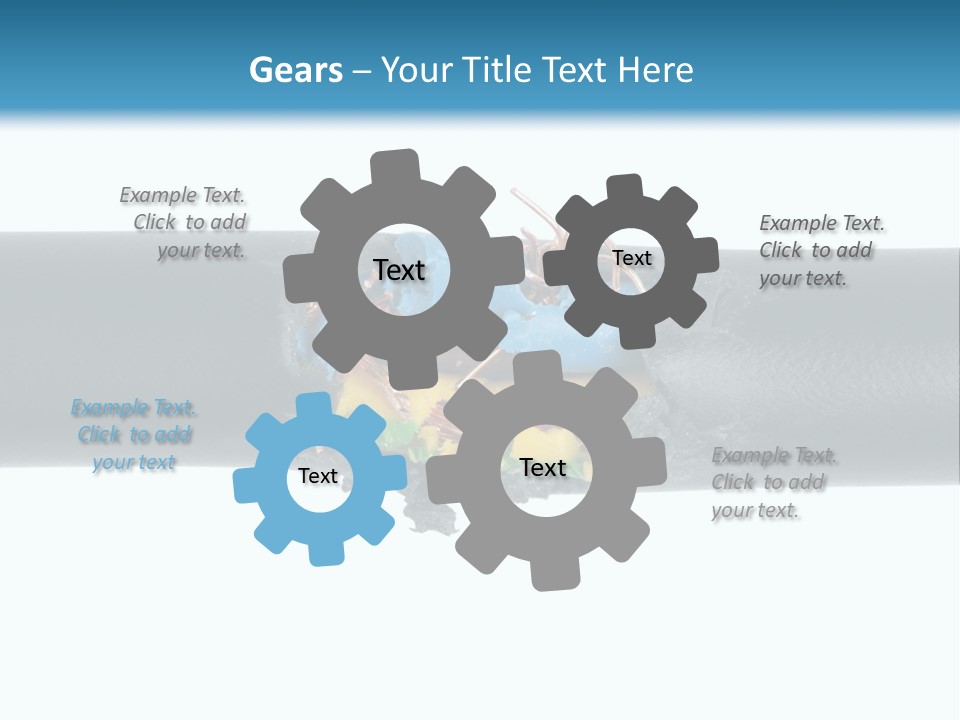 Gears – Your Title Text Here

Example Text. Click to add your text.

Text

Text

Example Text. Click to add your text.

Example Text. Click to add your text

Text

Text

Example Text. Click to add your text.